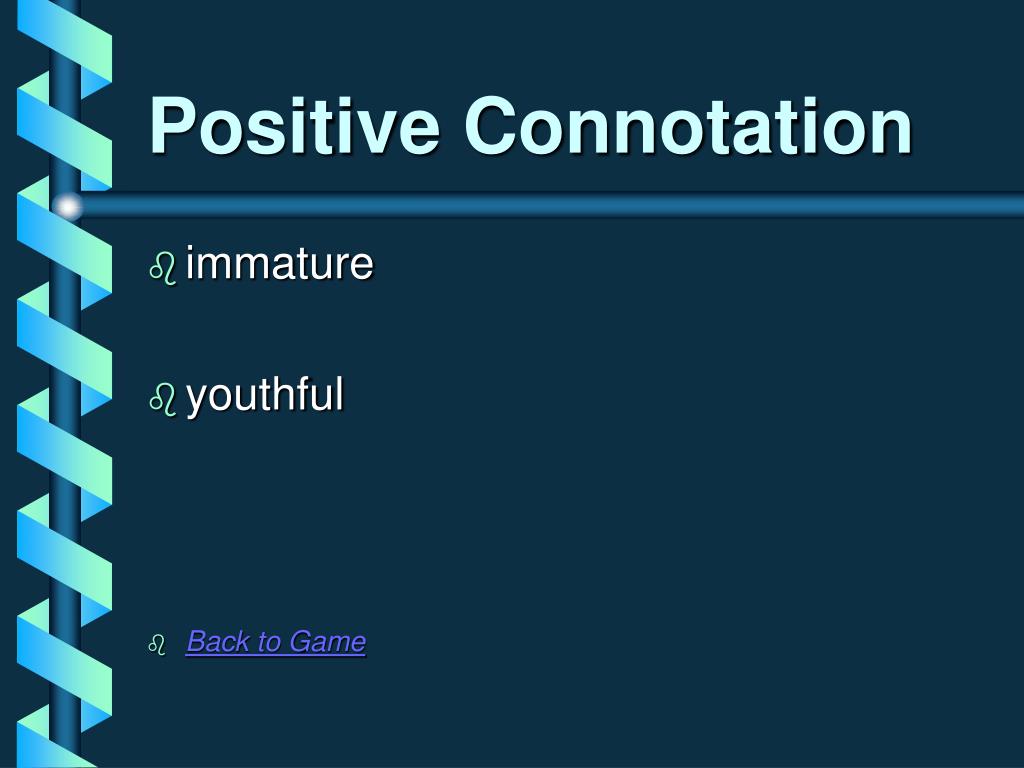 Positive Connotation

immature

youthful

Back to Game